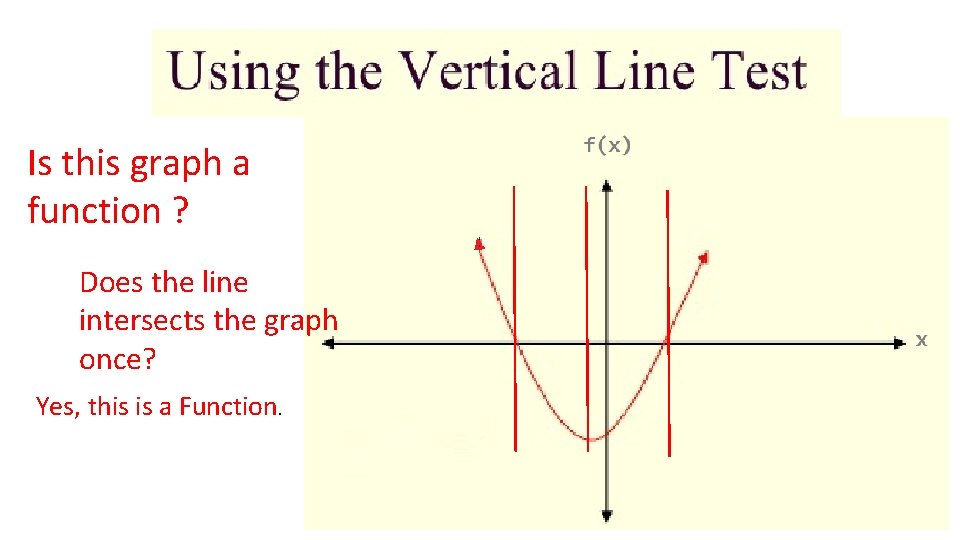 Using the Vertical Line Test

Is this graph a function ?

Does the line intersects the graph once?

Yes, this is a Function.

f(x)

x